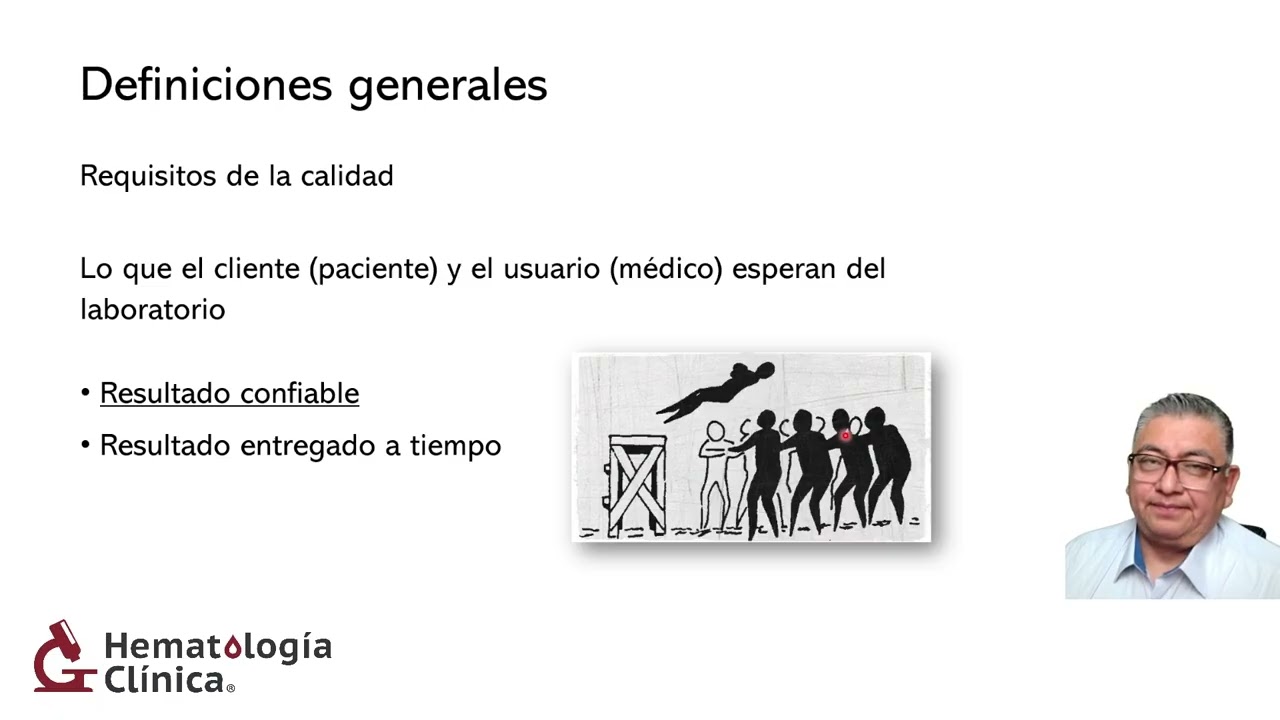 Definiciones generales

Requisitos de la calidad

Lo que el cliente (paciente) y el usuario (médico) esperan del laboratorio

• Resultado confiable
• Resultado entregado a tiempo

Hematología Clínica®